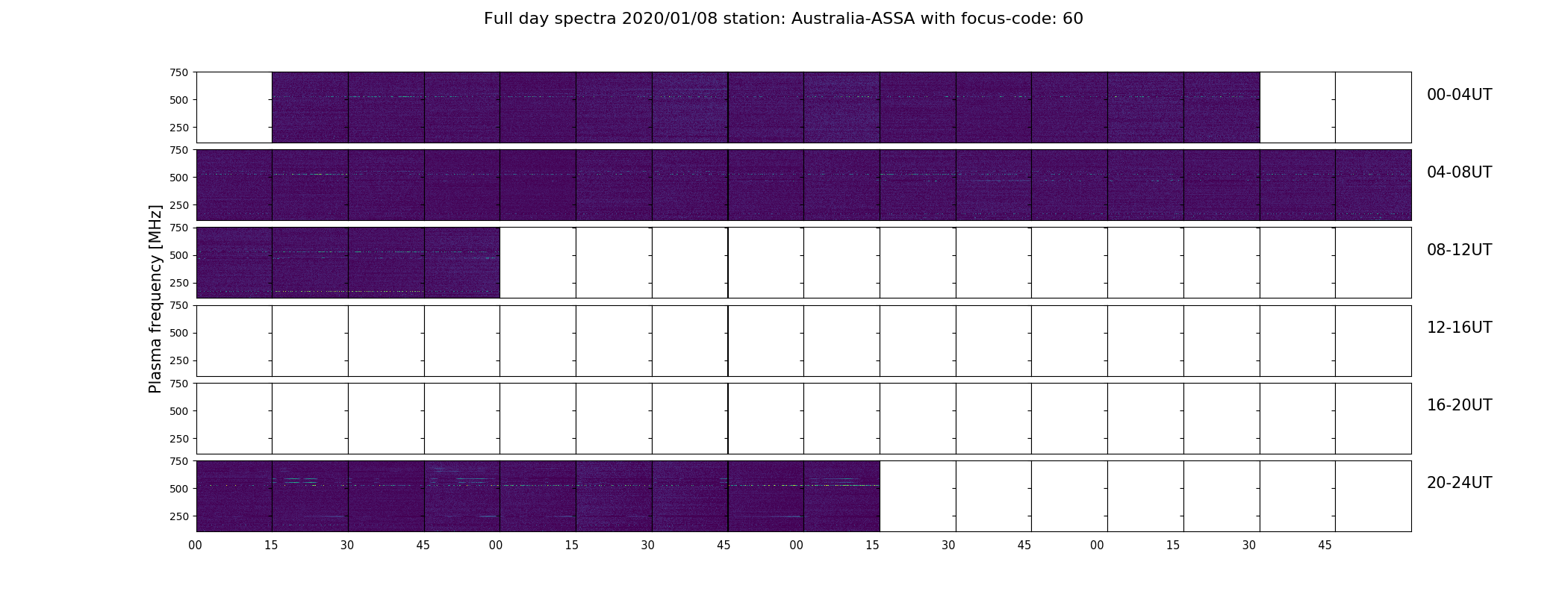 Full day spectra 2020/01/08 station: Australia-ASSA with focus-code: 60

Plasma frequency [MHz]

750
500
250
00-04UT

750
500
250
04-08UT

750
500
250
08-12UT

750
500
250
12-16UT

750
500
250
16-20UT

750
500
250
20-24UT

00 15 30 45 00 15 30 45 00 15 30 45 00 15 30 45